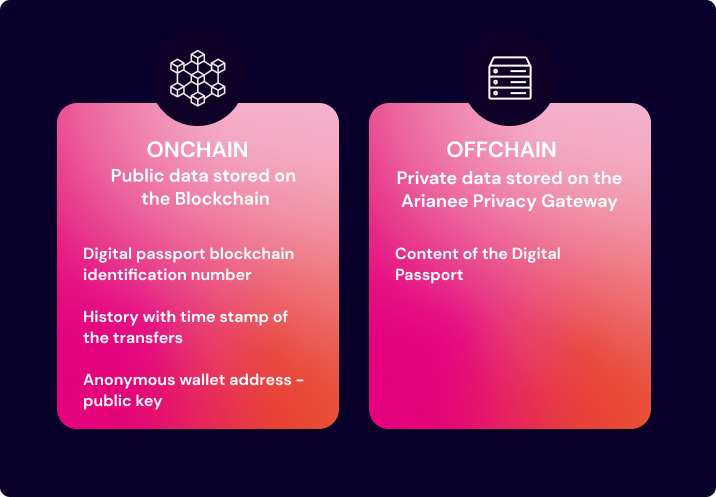 ONCHAIN
Public data stored on the Blockchain

Digital passport blockchain identification number

History with time stamp of the transfers

Anonymous wallet address - public key

OFFCHAIN
Private data stored on the Arianee Privacy Gateway

Content of the Digital Passport